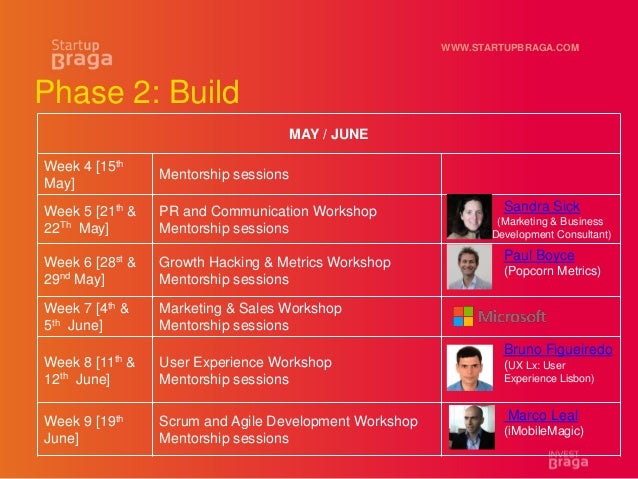 Startup Braga

WWW.STARTUPBRAGA.COM

Phase 2: Build

| MAY / JUNE | | |
|---|---|---|
| Week 4 [15$^{th}$ May] | Mentorship sessions | |
| Week 5 [21$^{th}$ & 22$^{Th}$ May] | PR and Communication Workshop Mentorship sessions | Sandra Sick (Marketing & Business Development Consultant) |
| Week 6 [28$^{st}$ & 29$^{nd}$ May] | Growth Hacking & Metrics Workshop Mentorship sessions | Paul Boyce (Popcorn Metrics) |
| Week 7 [4$^{th}$ & 5$^{th}$ June] | Marketing & Sales Workshop Mentorship sessions | Microsoft |
| Week 8 [11$^{th}$ & 12$^{th}$ June] | User Experience Workshop Mentorship sessions | Bruno Figueiredo (UX Lx: User Experience Lisbon) |
| Week 9 [19$^{th}$ June] | Scrum and Agile Development Workshop Mentorship sessions | Marco Leal (iMobileMagic) |

INVEST Braga